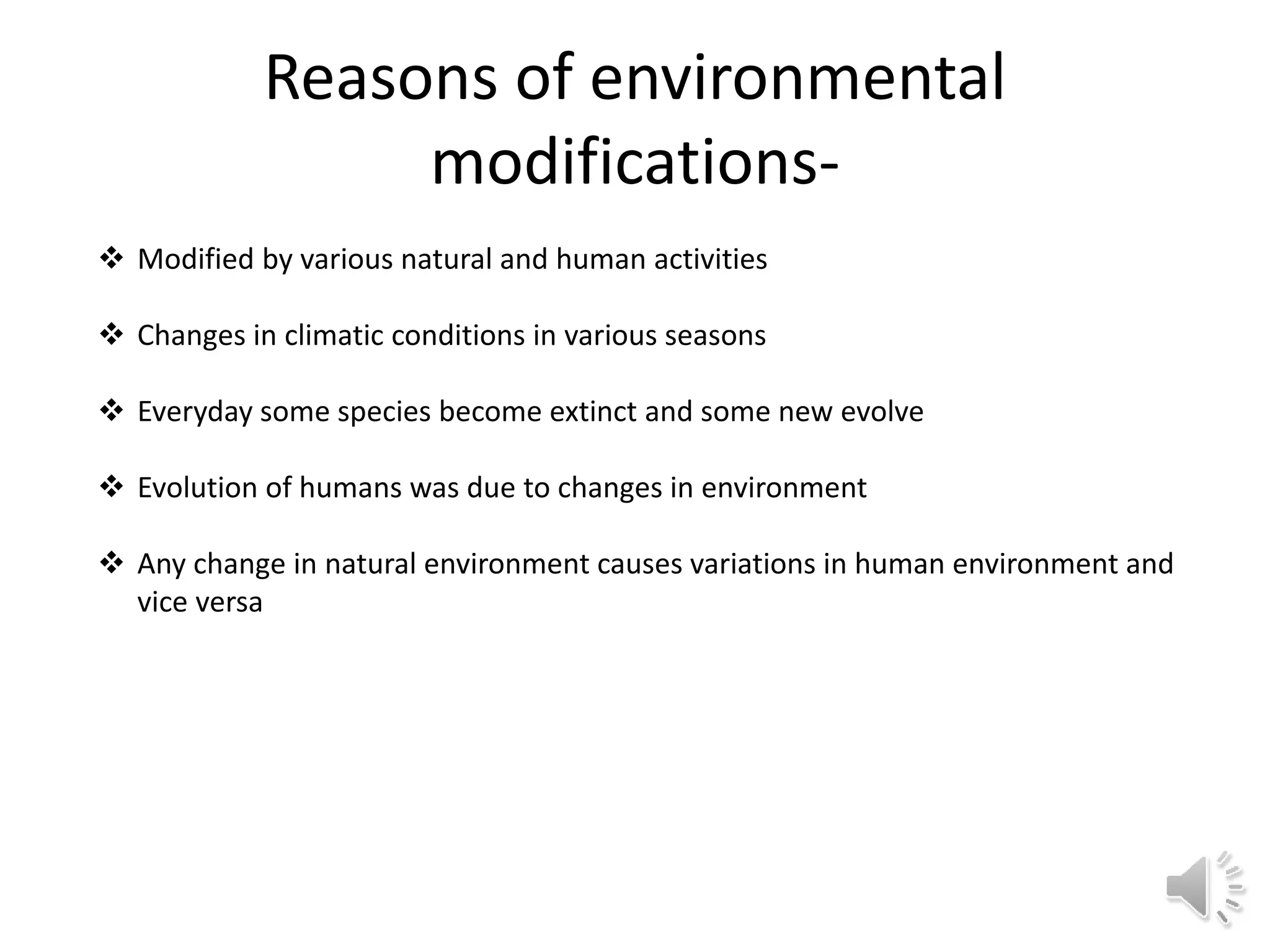 Reasons of environmental modifications-

❖ Modified by various natural and human activities

❖ Changes in climatic conditions in various seasons

❖ Everyday some species become extinct and some new evolve

❖ Evolution of humans was due to changes in environment

❖ Any change in natural environment causes variations in human environment and vice versa